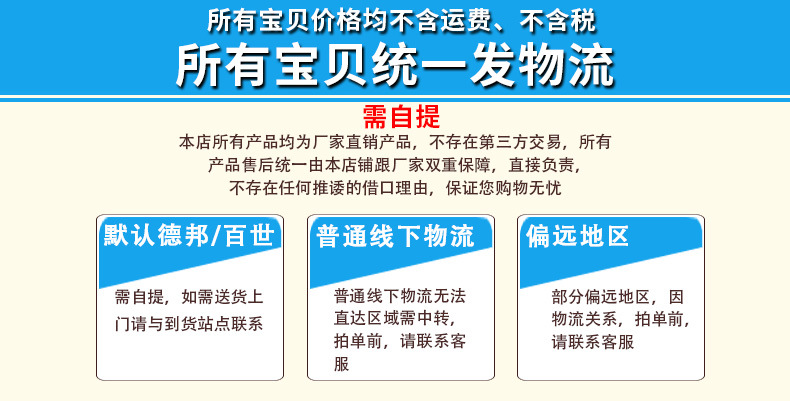 所有宝贝价格均不含运费、不含税

所有宝贝统一发物流

需自提

本店所有产品均为厂家直销产品，不存在第三方交易，所有产品售后统一由本店铺跟厂家双重保障，直接负责，不存在任何推诿的借口理由，保证您购物无忧

默认德邦/百世

需自提，如需送货上门请与到货站点联系

普通线下物流

普通线下物流无法直达区域需中转，拍单前，请联系客服

偏远地区

部分偏远地区，因物流关系，拍单前，请联系客服